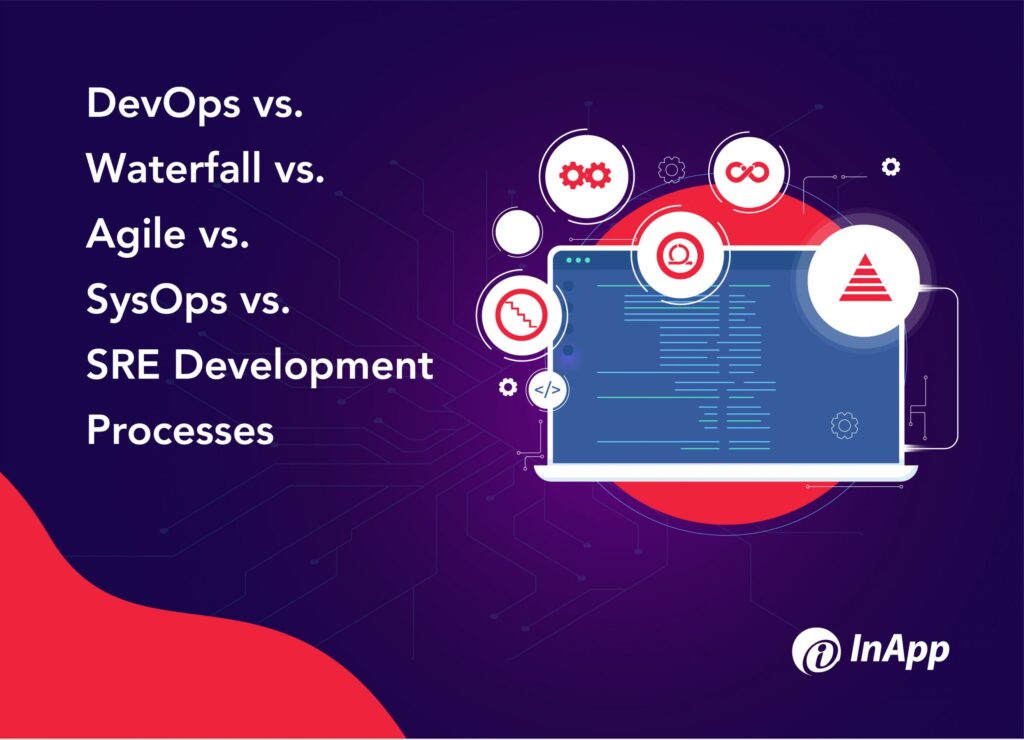 DevOps vs. Waterfall vs. Agile vs. SysOps vs. SRE Development Processes

</>

InApp